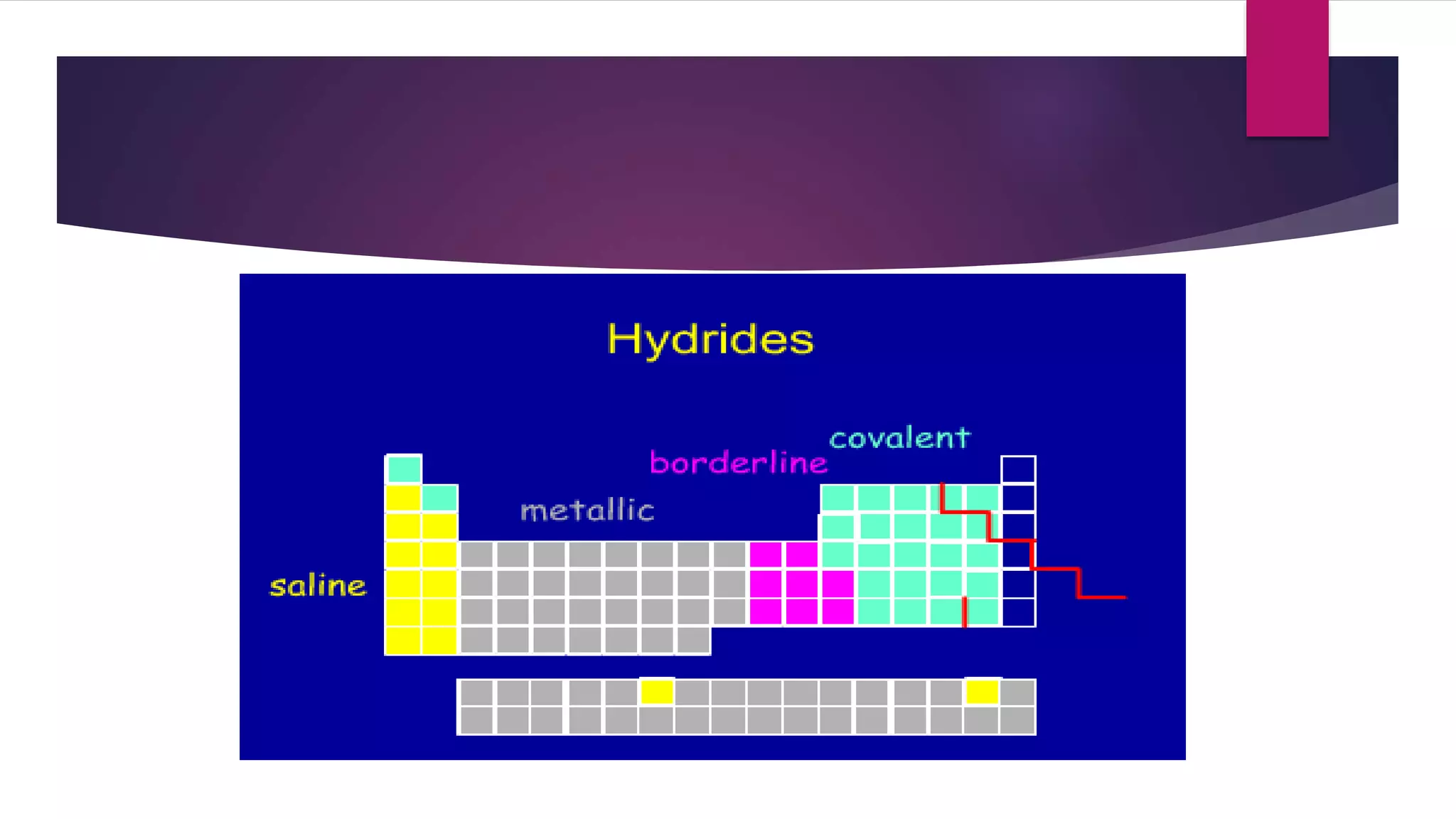 Hydrides

covalent
borderline
metallic
saline